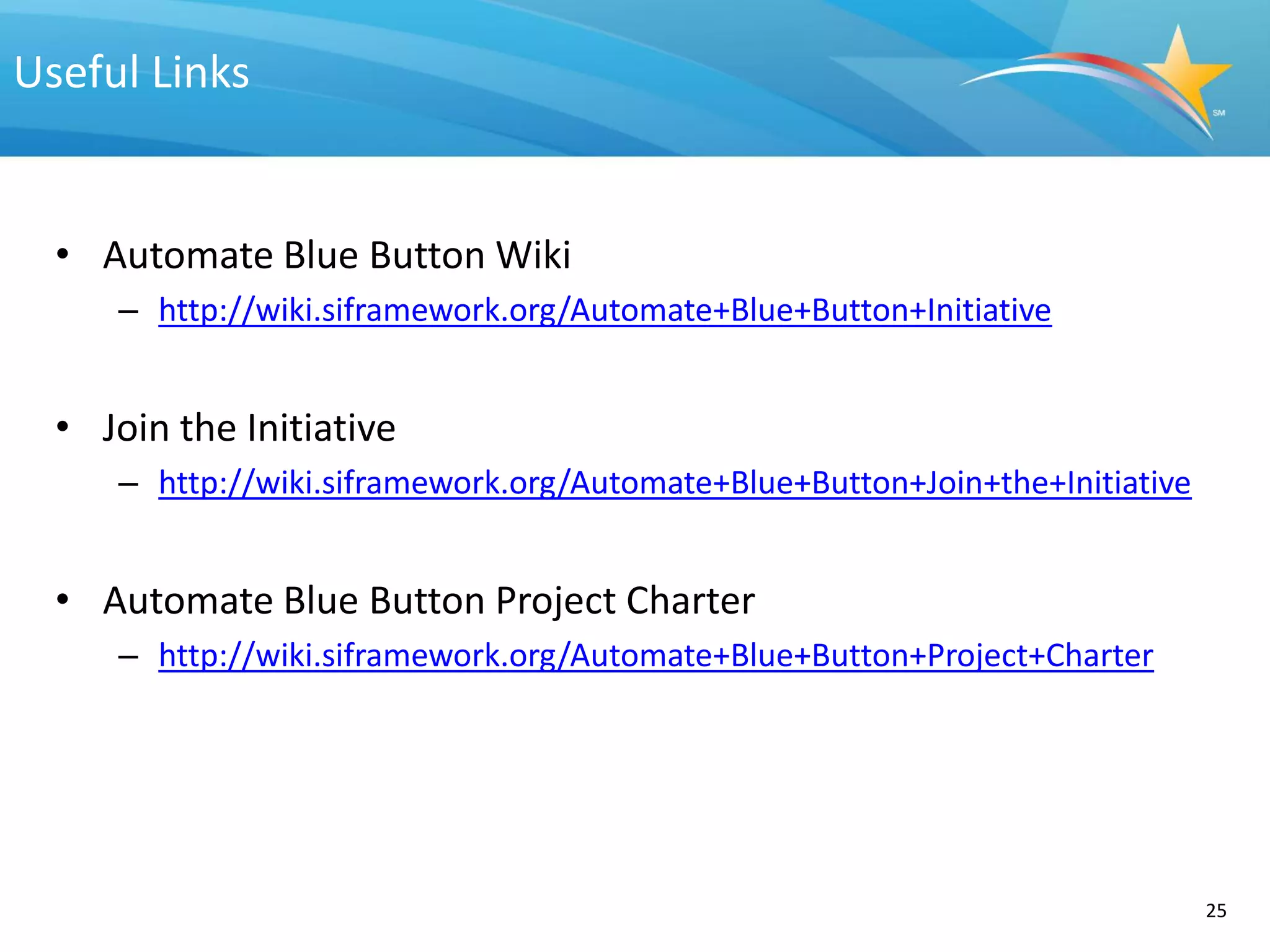 Useful Links

SM

• Automate Blue Button Wiki
  – http://wiki.siframework.org/Automate+Blue+Button+Initiative

• Join the Initiative
  – http://wiki.siframework.org/Automate+Blue+Button+Join+the+Initiative

• Automate Blue Button Project Charter
  – http://wiki.siframework.org/Automate+Blue+Button+Project+Charter

25